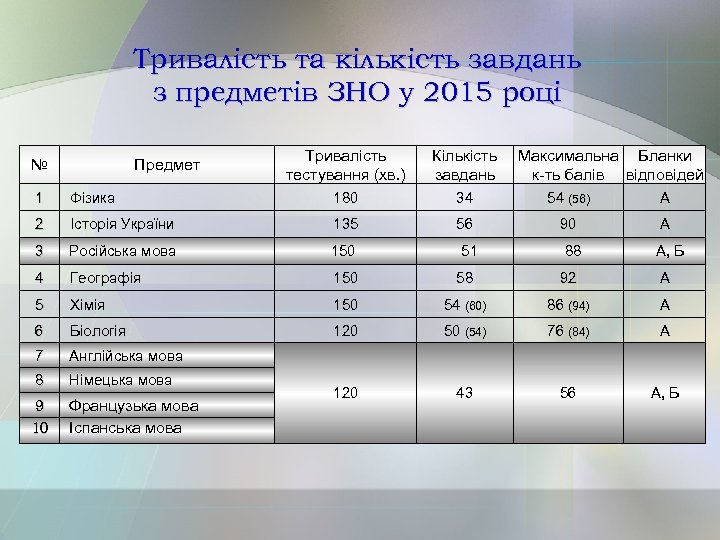 Тривалість та кількість завдань з предметів ЗНО у 2015 році

| № | Предмет | Тривалість тестування (хв.) | Кількість завдань | Максимальна к-ть балів | Бланки відповідей |
|---|---|---|---|---|---|
| 1 | Фізика | 180 | 34 | 54 (56) | А |
| 2 | Історія України | 135 | 56 | 90 | А |
| 3 | Російська мова | 150 | 51 | 88 | А, Б |
| 4 | Географія | 150 | 58 | 92 | А |
| 5 | Хімія | 150 | 54 (60) | 86 (94) | А |
| 6 | Біологія | 120 | 50 (54) | 76 (84) | А |
| 7 | Англійська мова | 120 | 43 | 56 | А, Б |
| 8 | Німецька мова | | | | |
| 9 | Французька мова | | | | |
| 10 | Іспанська мова | | | | |